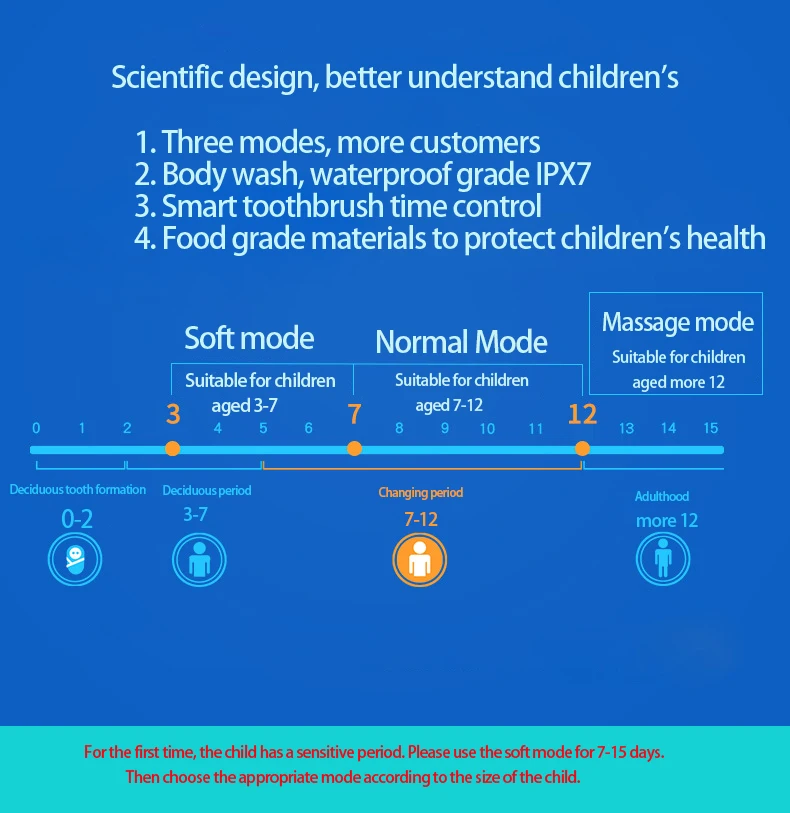 Scientific design, better understand children's

1. Three modes, more customers
2. Body wash, waterproof grade IPX7
3. Smart toothbrush time control
4. Food grade materials to protect children's health

Soft mode
Suitable for children aged 3-7

Normal Mode
Suitable for children aged 7-12

Massage mode
Suitable for children aged more 12

0 1 2 3 4 5 6 7 8 9 10 11 12 13 14 15

Deciduous tooth formation
0-2

Deciduous period
3-7

Changing period
7-12

Adulthood
more 12

For the first time, the child has a sensitive period. Please use the soft mode for 7-15 days.
Then choose the appropriate mode according to the size of the child.